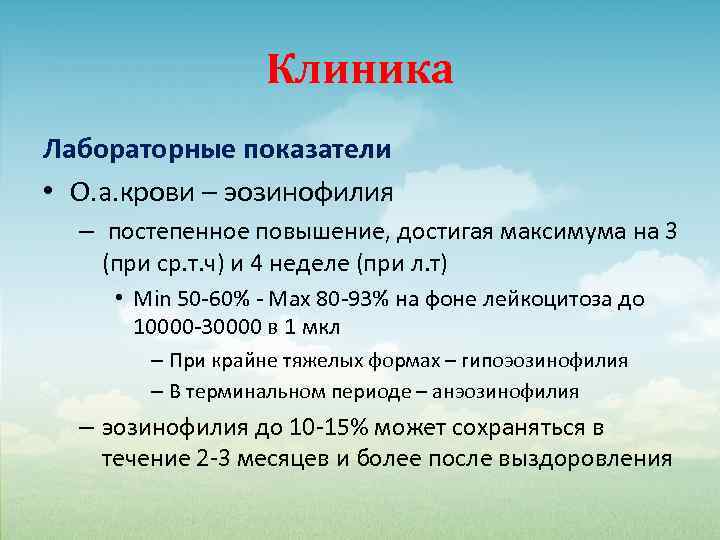 Клиника

Лабораторные показатели

• О.а.крови – эозинофилия

– постепенное повышение, достигая максимума на 3 (при ср.т.ч) и 4 неделе (при л.т)

• Min 50-60% - Max 80-93% на фоне лейкоцитоза до 10000-30000 в 1 мкл

– При крайне тяжелых формах – гипоэозинофилия

– В терминальном периоде – анэозинофилия

– эозинофилия до 10-15% может сохраняться в течение 2-3 месяцев и более после выздоровления